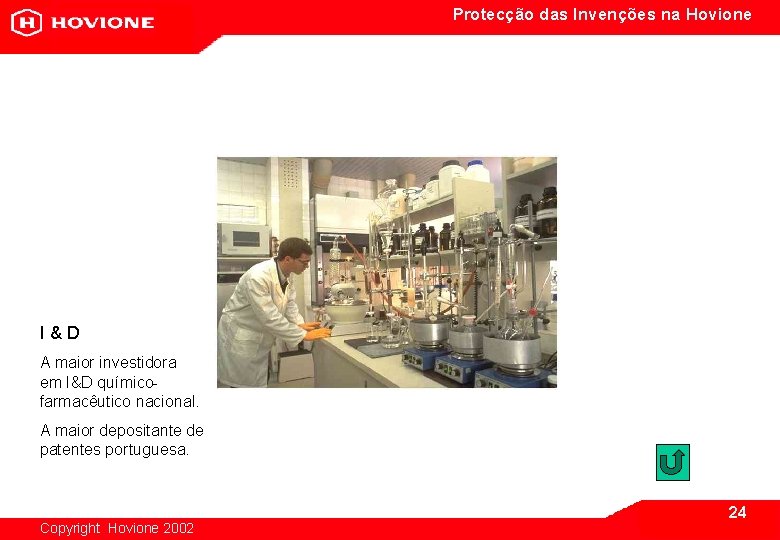 HOVIONE

Protecção das Invenções na Hovione

I & D

A maior investidora em I&D químico-farmacêutico nacional.

A maior depositante de patentes portuguesa.

24

Copyright Hovione 2002